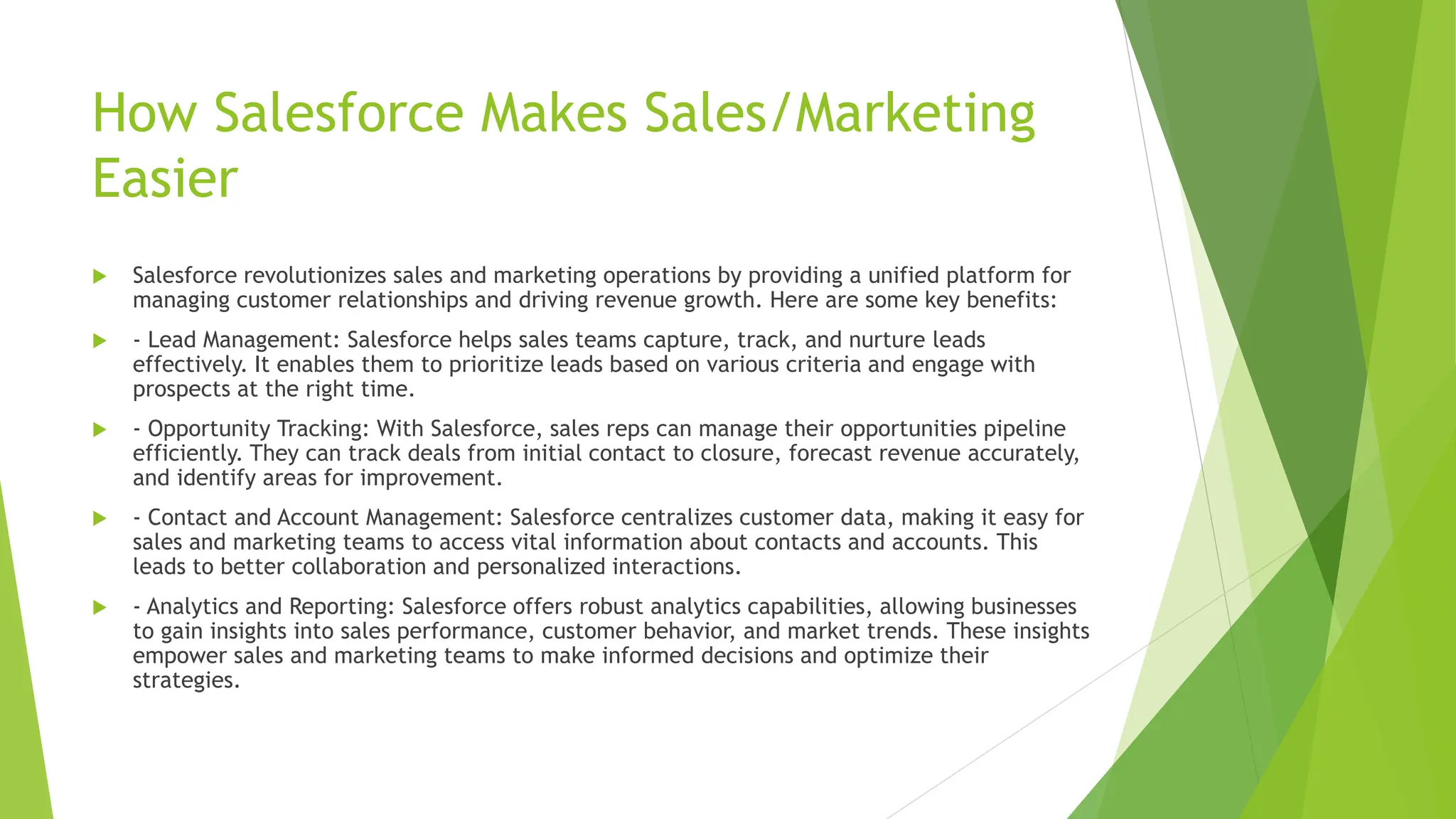 How Salesforce Makes Sales/Marketing Easier

Salesforce revolutionizes sales and marketing operations by providing a unified platform for managing customer relationships and driving revenue growth. Here are some key benefits:

- Lead Management: Salesforce helps sales teams capture, track, and nurture leads effectively. It enables them to prioritize leads based on various criteria and engage with prospects at the right time.

- Opportunity Tracking: With Salesforce, sales reps can manage their opportunities pipeline efficiently. They can track deals from initial contact to closure, forecast revenue accurately, and identify areas for improvement.

- Contact and Account Management: Salesforce centralizes customer data, making it easy for sales and marketing teams to access vital information about contacts and accounts. This leads to better collaboration and personalized interactions.

- Analytics and Reporting: Salesforce offers robust analytics capabilities, allowing businesses to gain insights into sales performance, customer behavior, and market trends. These insights empower sales and marketing teams to make informed decisions and optimize their strategies.